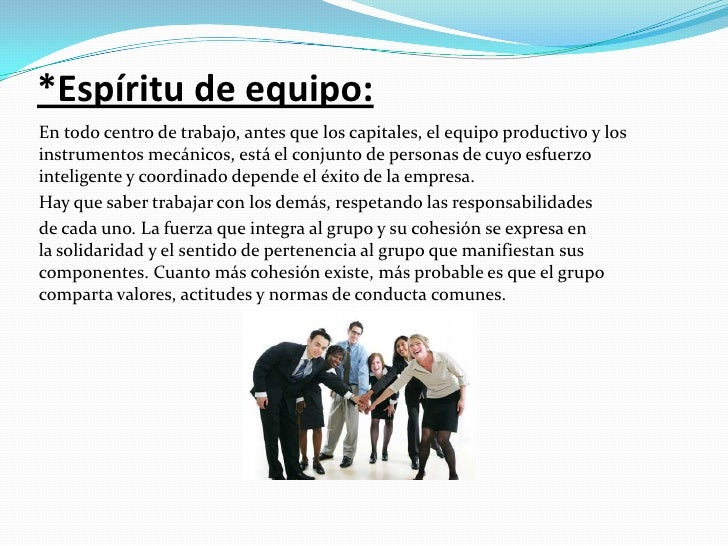 *Espíritu de equipo:

En todo centro de trabajo, antes que los capitales, el equipo productivo y los instrumentos mecánicos, está el conjunto de personas de cuyo esfuerzo inteligente y coordinado depende el éxito de la empresa.

Hay que saber trabajar con los demás, respetando las responsabilidades de cada uno. La fuerza que integra al grupo y su cohesión se expresa en la solidaridad y el sentido de pertenencia al grupo que manifiestan sus componentes. Cuanto más cohesión existe, más probable es que el grupo comparta valores, actitudes y normas de conducta comunes.